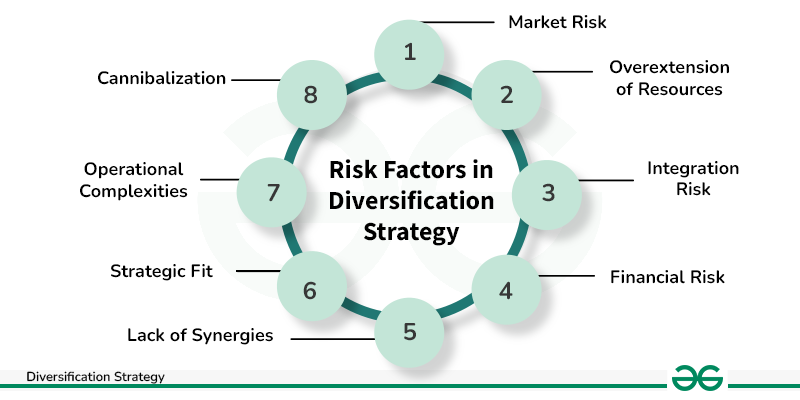 Risk Factors in Diversification Strategy

1 Market Risk

2 Overextension of Resources

3 Integration Risk

4 Financial Risk

5 Lack of Synergies

6 Strategic Fit

7 Operational Complexities

8 Cannibalization

Diversification Strategy